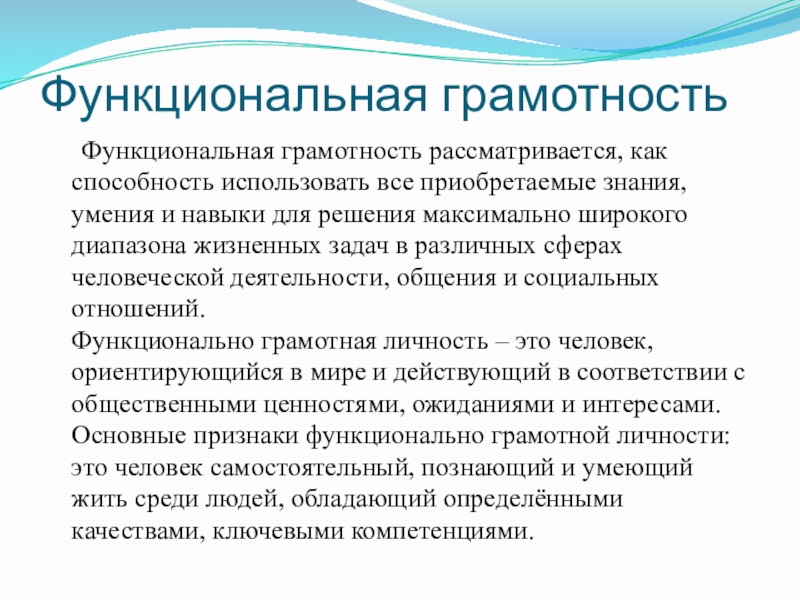 Функциональная грамотность

Функциональная грамотность рассматривается, как способность использовать все приобретаемые знания, умения и навыки для решения максимально широкого диапазона жизненных задач в различных сферах человеческой деятельности, общения и социальных отношений.

Функционально грамотная личность – это человек, ориентирующийся в мире и действующий в соответствии с общественными ценностями, ожиданиями и интересами.

Основные признаки функционально грамотной личности: это человек самостоятельный, познающий и умеющий жить среди людей, обладающий определёнными качествами, ключевыми компетенциями.